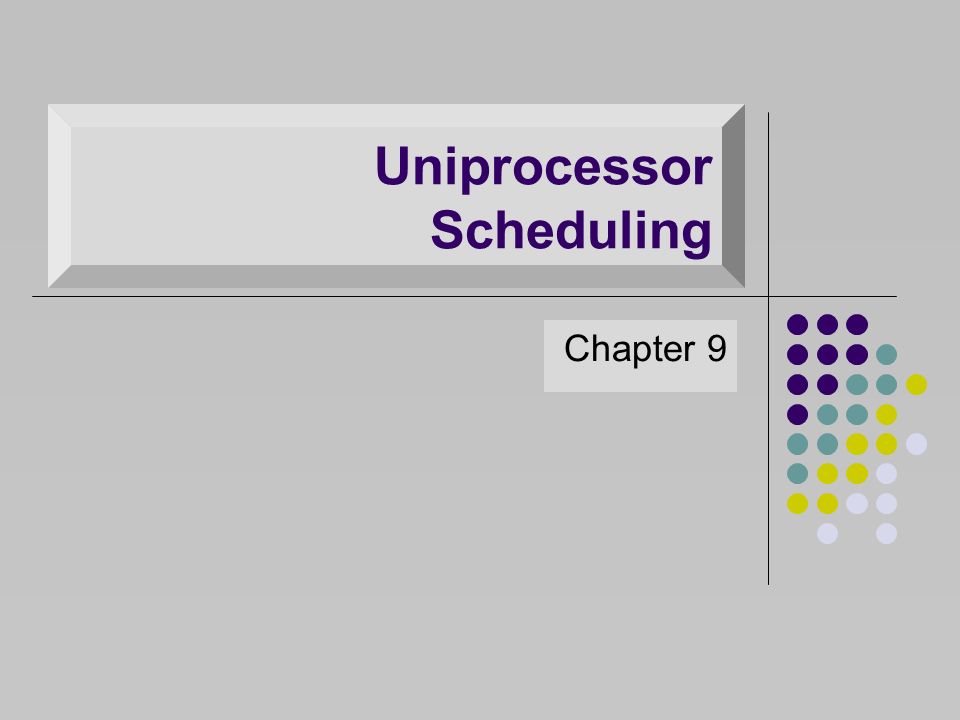 Uniprocessor Scheduling

Chapter 9